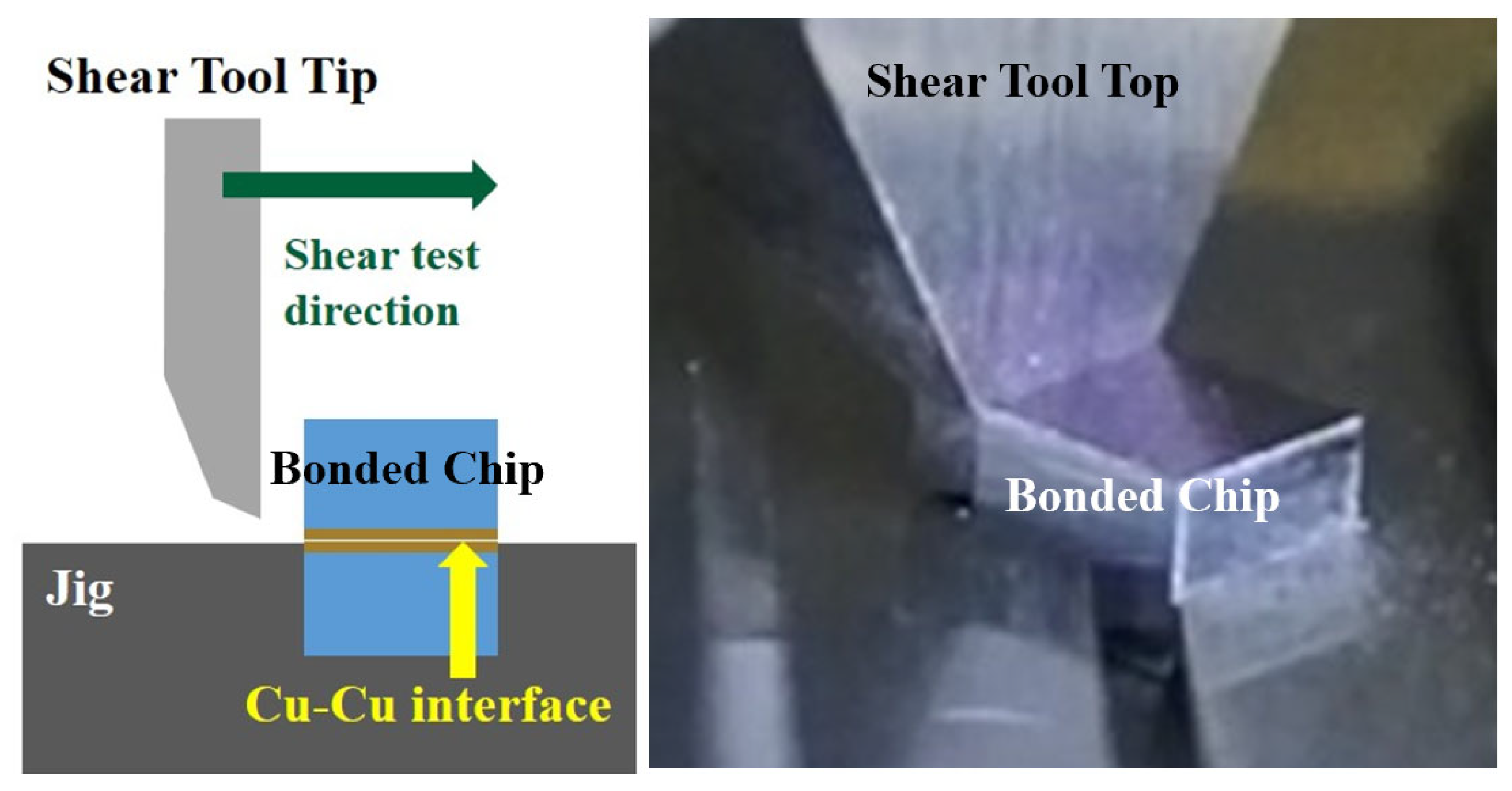 Shear Tool Tip

Shear test direction

Bonded Chip

Jig

Cu-Cu interface

Shear Tool Top

Bonded Chip